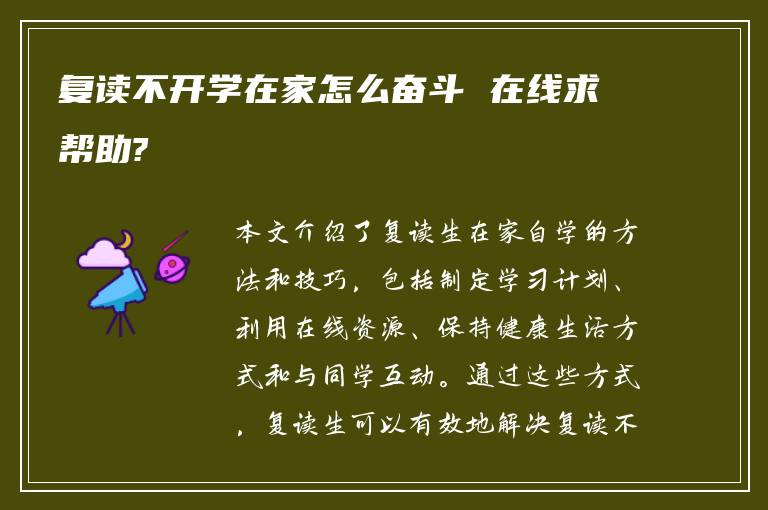 复读不开学在家怎么奋斗 在线求帮助?

本文介绍了复读生在家自学的方法和技巧，包括制定学习计划、利用在线资源、保持健康生活方式和与同学互动。通过这些方式，复读生可以有效地解决复读不